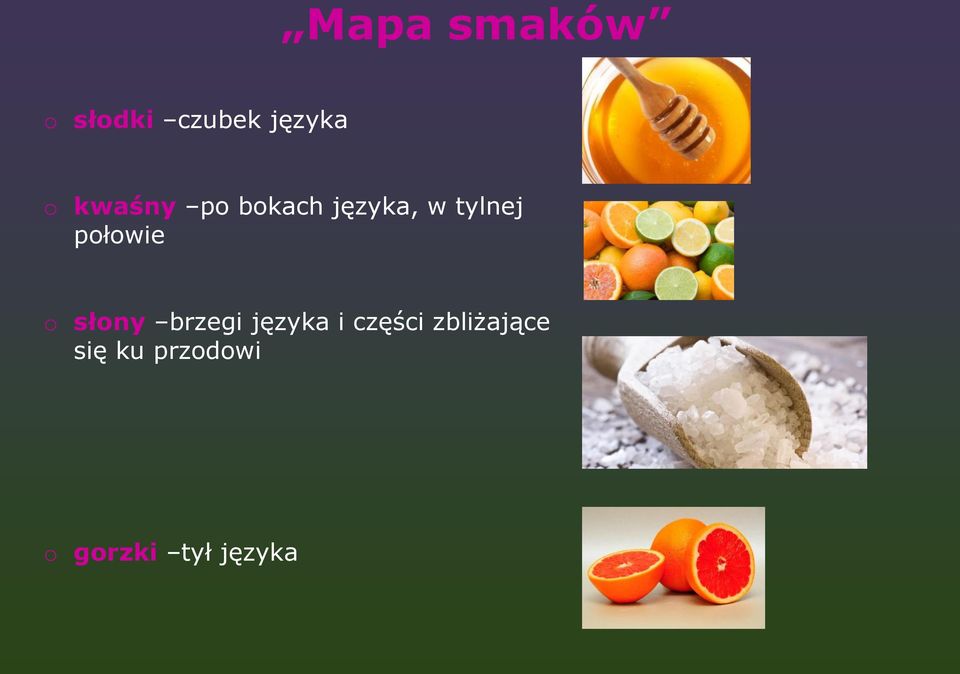 „Mapa smaków”

o słodki –czubek języka

o kwaśny –po bokach języka, w tylnej połowie

o słony –brzegi języka i części zbliżające się ku przodowi

o gorzki –tył języka